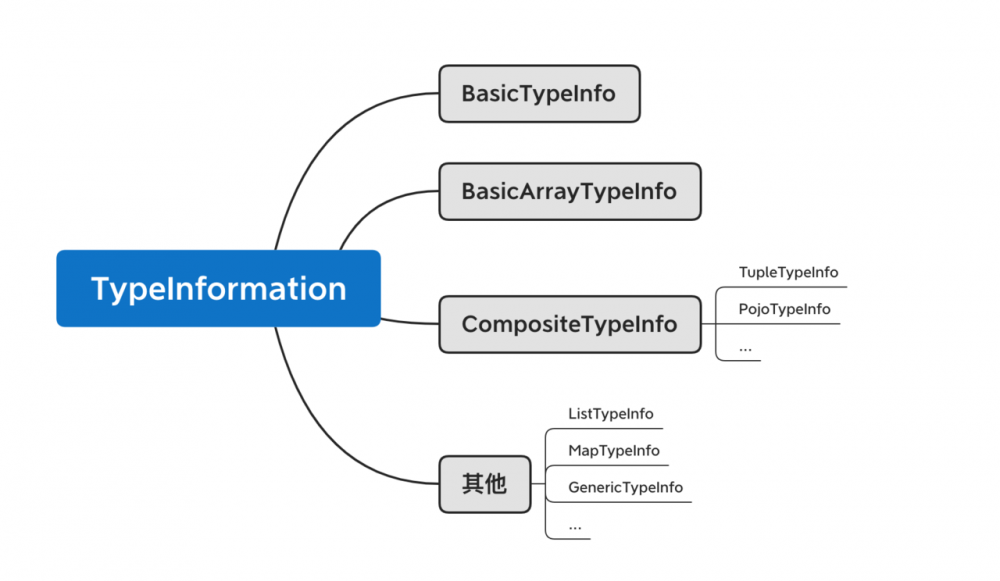 TypeInformation

BasicTypeInfo

BasicArrayTypeInfo

CompositeTypeInfo

TupleTypeInfo

PojoTypeInfo

...

其他

ListTypeInfo

MapTypeInfo

GenericTypeInfo

...